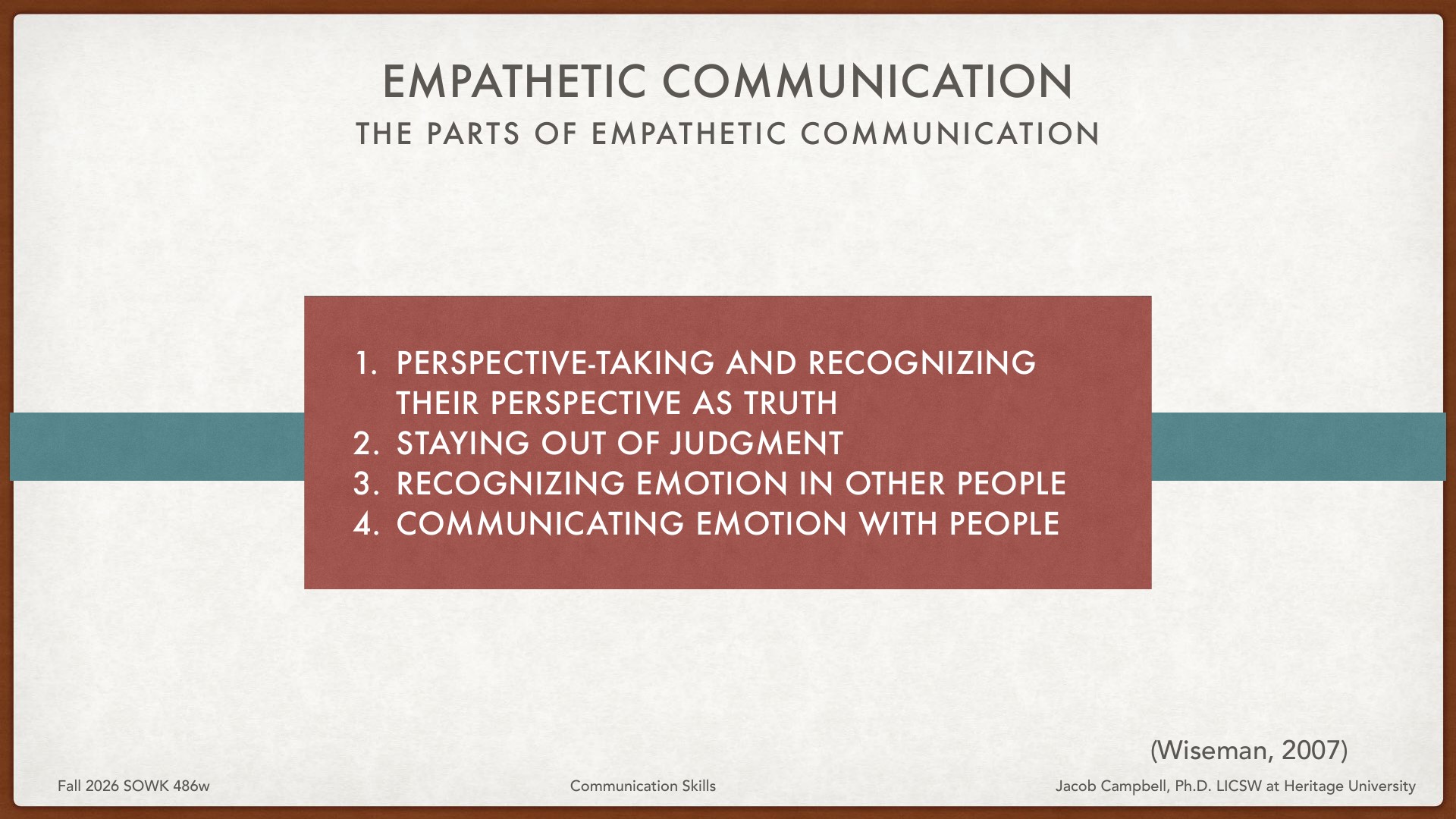 EMPATHETIC COMMUNICATION

THE PARTS OF EMPATHETIC COMMUNICATION

1. PERSPECTIVE-TAKING AND RECOGNIZING THEIR PERSPECTIVE AS TRUTH
2. STAYING OUT OF JUDGMENT
3. RECOGNIZING EMOTION IN OTHER PEOPLE
4. COMMUNICATING EMOTION WITH PEOPLE

(Wiseman, 2007)

Fall 2026 SOWK 486w

Communication Skills

Jacob Campbell, Ph.D. LICSW at Heritage University